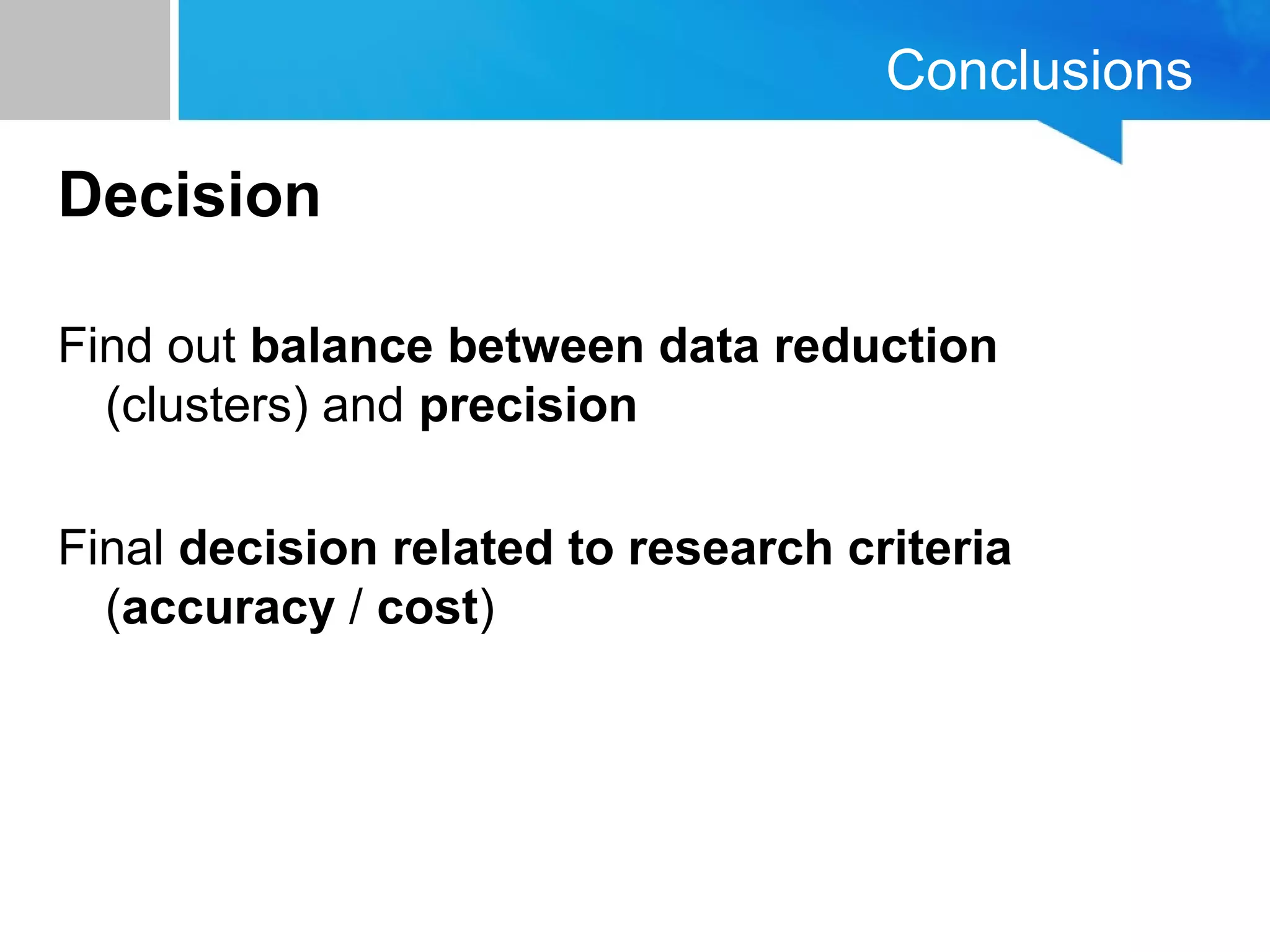 Conclusions

Decision

Find out balance between data reduction (clusters) and precision

Final decision related to research criteria (accuracy / cost)